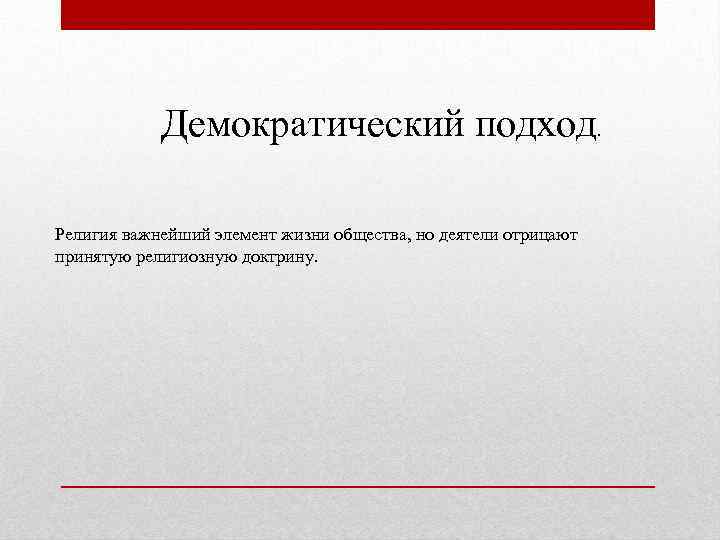 Демократический подход.

Религия важнейший элемент жизни общества, но деятели отрицают принятую религиозную доктрину.